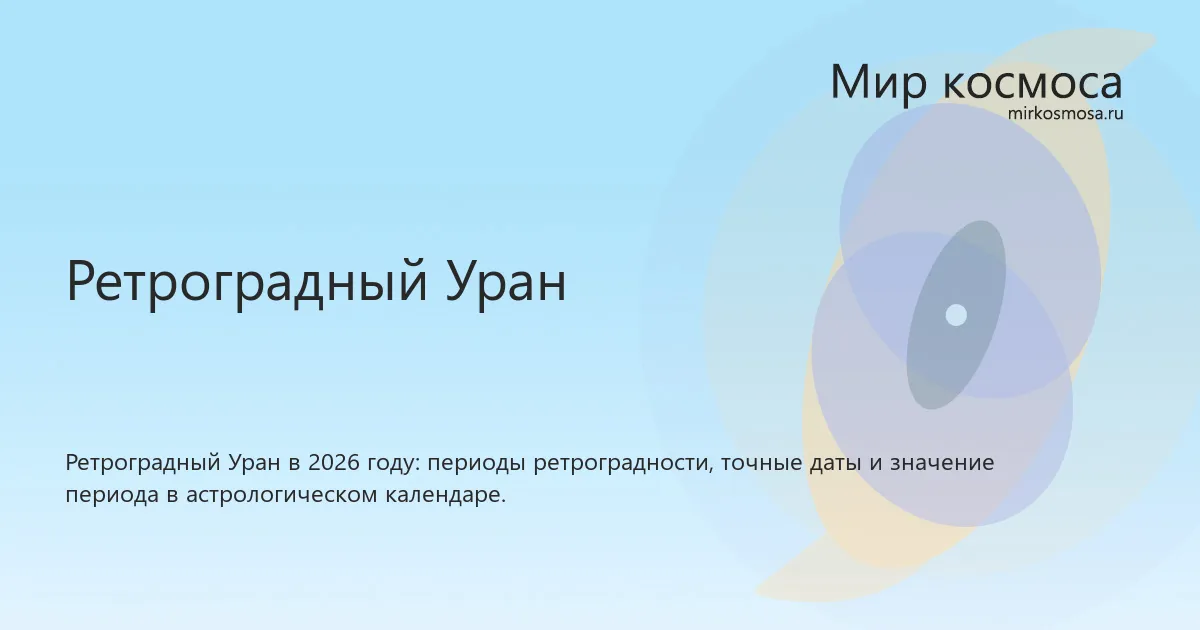 Мир космоса
mirkosmosa.ru

Ретроградный Уран

Ретроградный Уран в 2026 году: периоды ретроградности, точные даты и значение периода в астрологическом календаре.